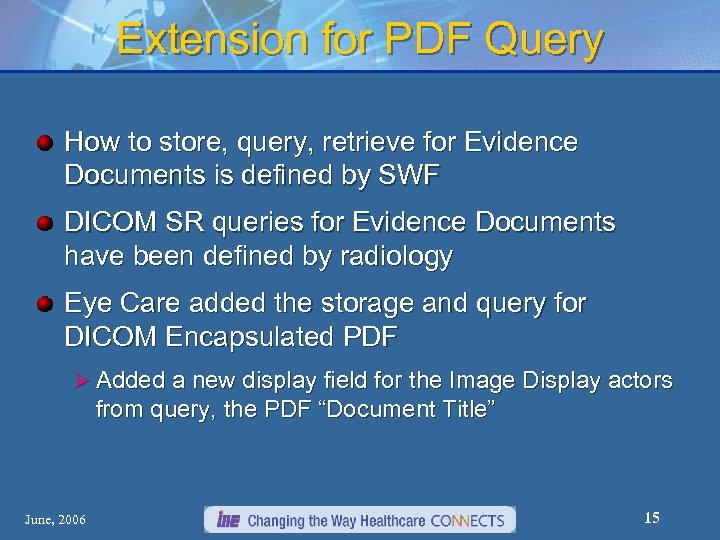 Extension for PDF Query

How to store, query, retrieve for Evidence Documents is defined by SWF

DICOM SR queries for Evidence Documents have been defined by radiology

Eye Care added the storage and query for DICOM Encapsulated PDF

Added a new display field for the Image Display actors from query, the PDF “Document Title”

June, 2006

IHE Changing the Way Healthcare CONNECTS

15